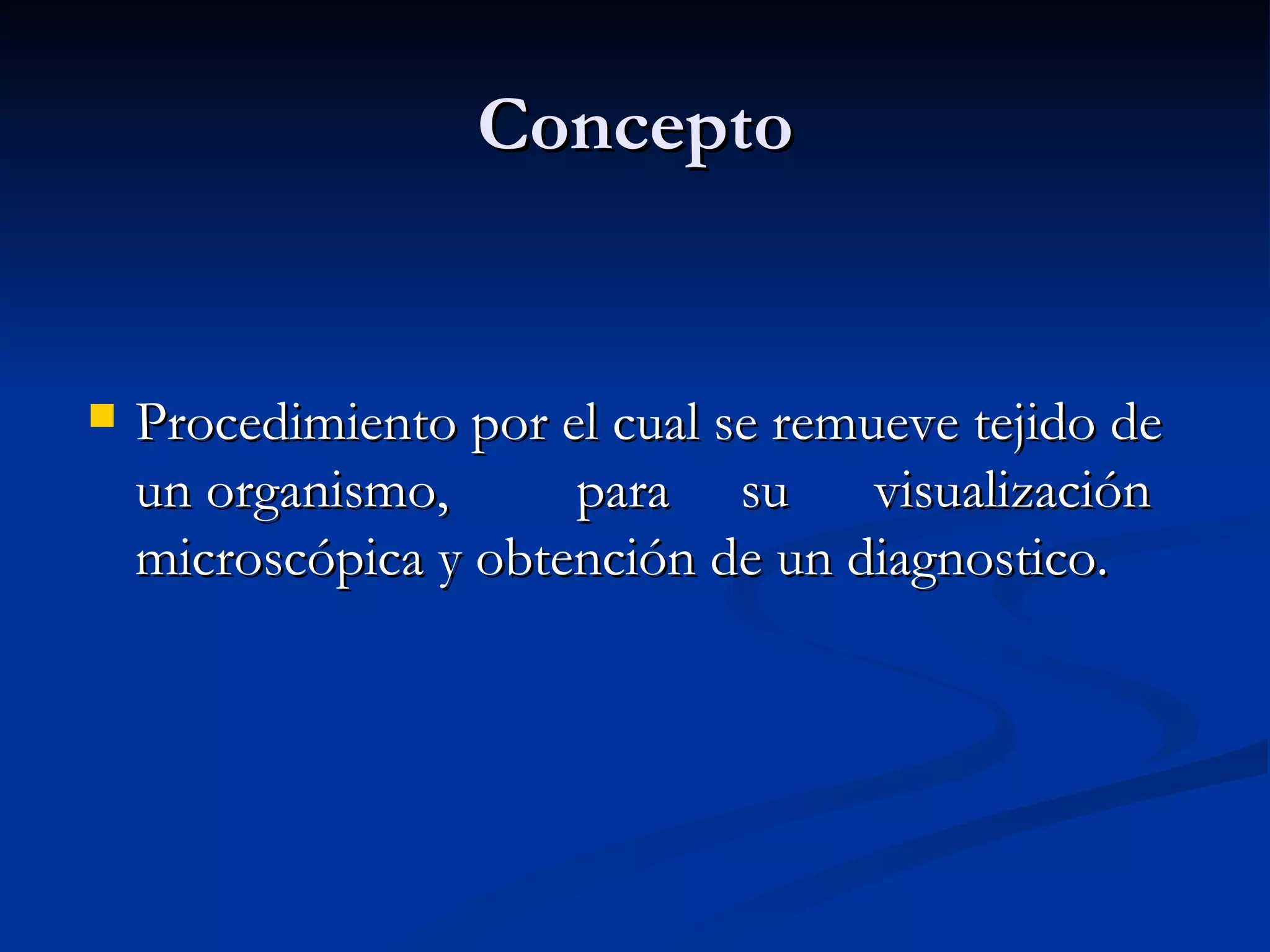 Concepto

Procedimiento por el cual se remueve tejido de un organismo, para su visualización microscópica y obtención de un diagnostico.